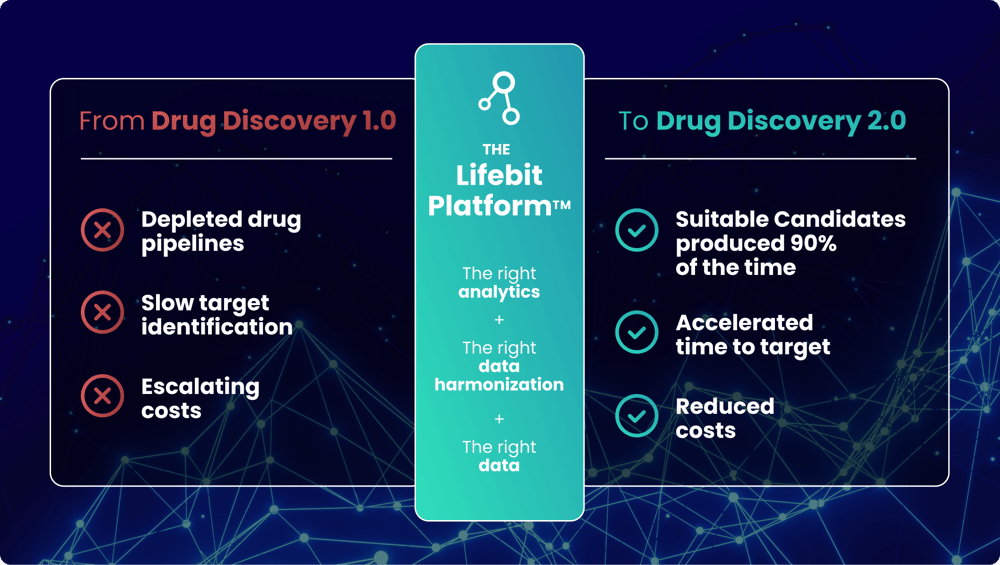 From Drug Discovery 1.0

Depleted drug pipelines

Slow target identification

Escalating costs

THE Lifebit Platform™

The right analytics

+

The right data harmonization

+

The right data

To Drug Discovery 2.0

Suitable Candidates produced 90% of the time

Accelerated time to target

Reduced costs